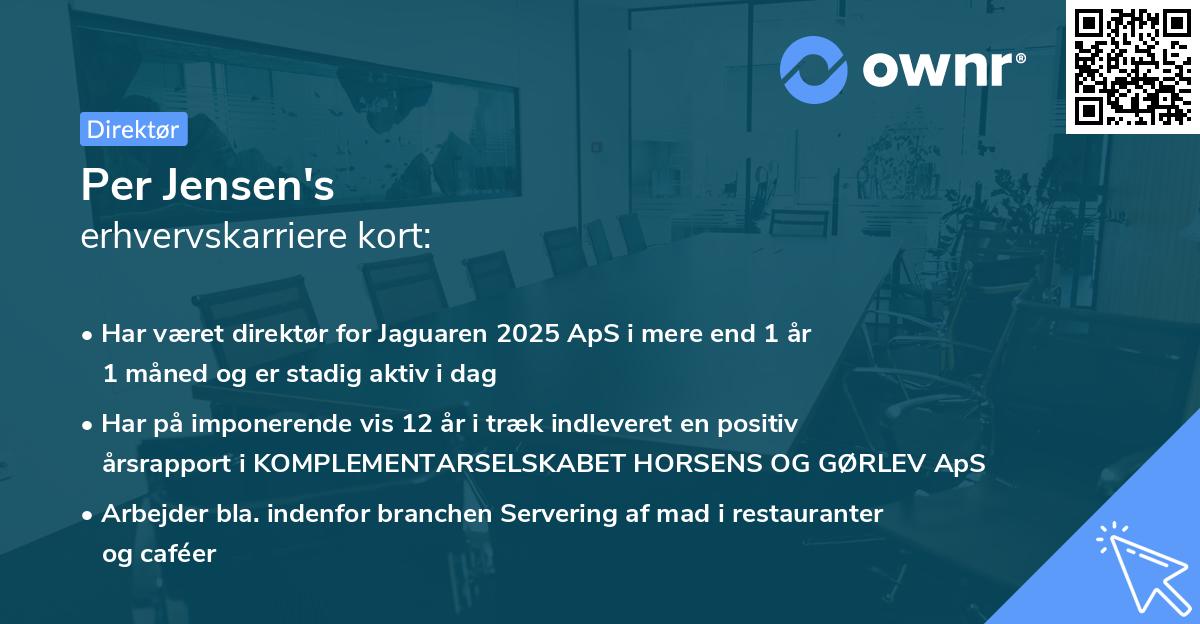 ownr®

Direktør

Per Jensen's
erhvervskarriere kort:

• Har været direktør for Jaguaren 2025 ApS i mere end 1 år 1 måned og er stadig aktiv i dag

• Har på imponerende vis 12 år i træk indleveret en positiv årsrapport i KOMPLEMENTARSELSKABET HORSENS OG GØRLEV ApS

• Arbejder bla. indenfor branchen Servering af mad i restauranter og caféer